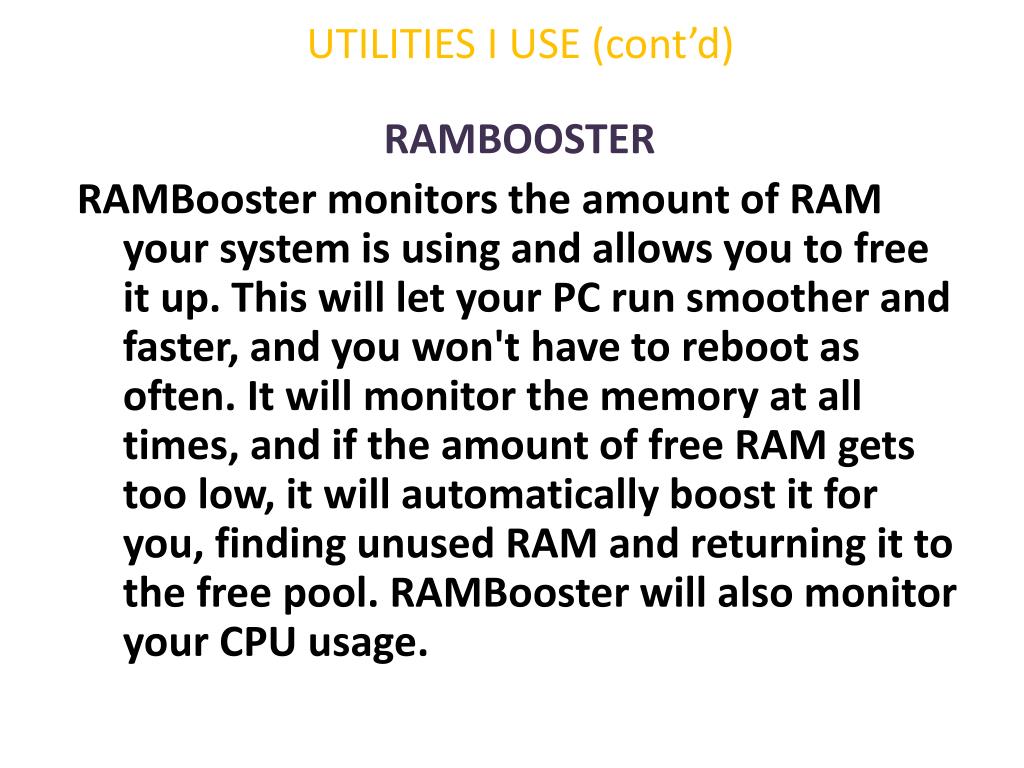 UTILITIES I USE (cont’d)

RAMBOOSTER

RAMBooster monitors the amount of RAM your system is using and allows you to free it up. This will let your PC run smoother and faster, and you won't have to reboot as often. It will monitor the memory at all times, and if the amount of free RAM gets too low, it will automatically boost it for you, finding unused RAM and returning it to the free pool. RAMBooster will also monitor your CPU usage.